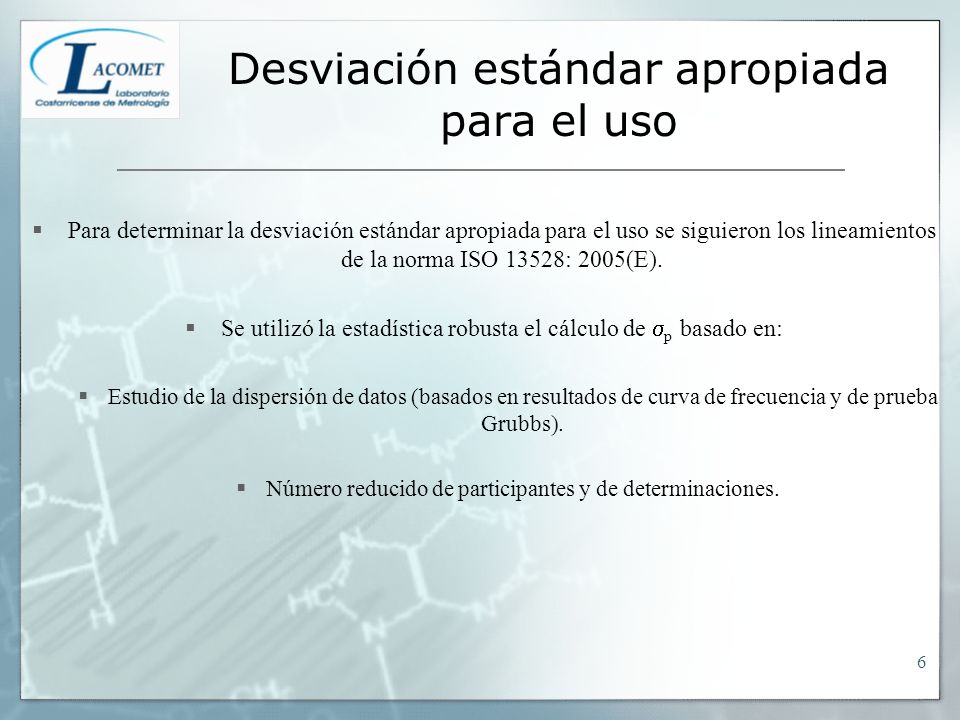 LACOMET
Laboratorio Costarricense de Metrología

Desviación estándar apropiada para el uso

▪ Para determinar la desviación estándar apropiada para el uso se siguieron los lineamientos de la norma ISO 13528: 2005(E).

▪ Se utilizó la estadística robusta el cálculo de $\sigma_p$ basado en:

▪ Estudio de la dispersión de datos (basados en resultados de curva de frecuencia y de prueba Grubbs).

▪ Número reducido de participantes y de determinaciones.

6